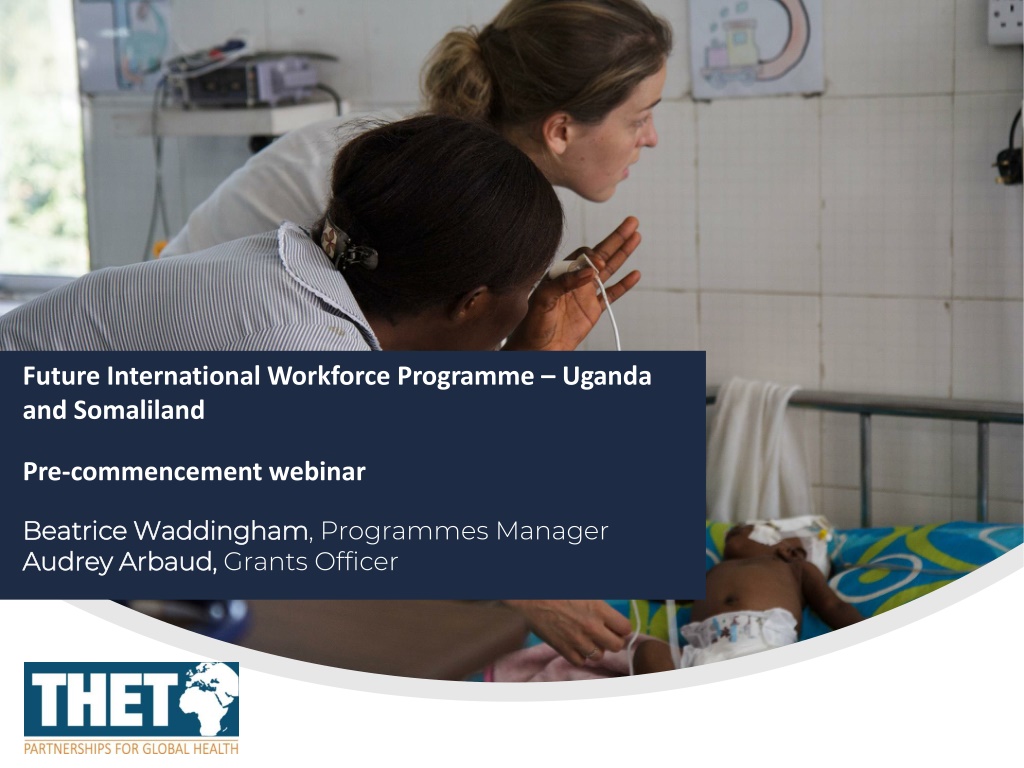 Future International Workforce Programme – Uganda and Somaliland

Pre-commencement webinar

Beatrice Waddingham, Programmes Manager
Audrey Arbaud, Grants Officer

THET
PARTNERSHIPS FOR GLOBAL HEALTH